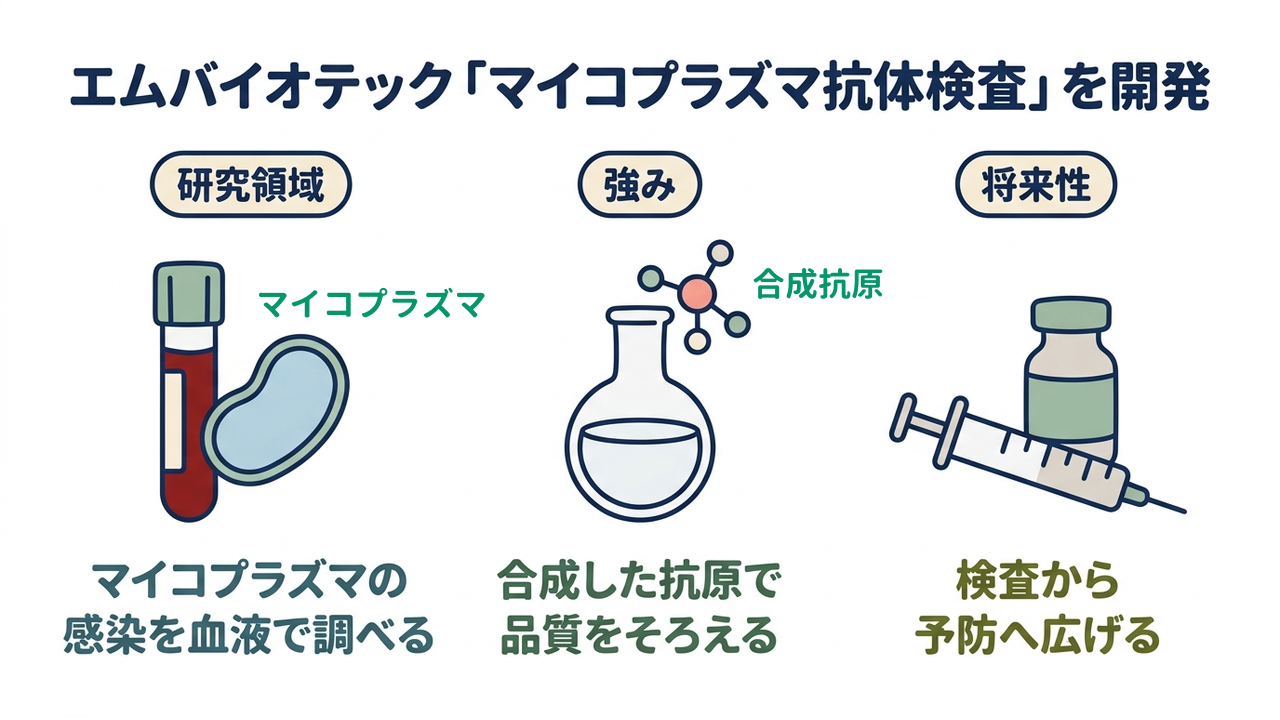 エムバイオテック「マイコプラズマ抗体検査」を開発

研究領域

マイコプラズマ

マイコプラズマの感染を血液で調べる

強み

合成抗原

合成した抗原で品質をそろえる

将来性

検査から予防へ広げる